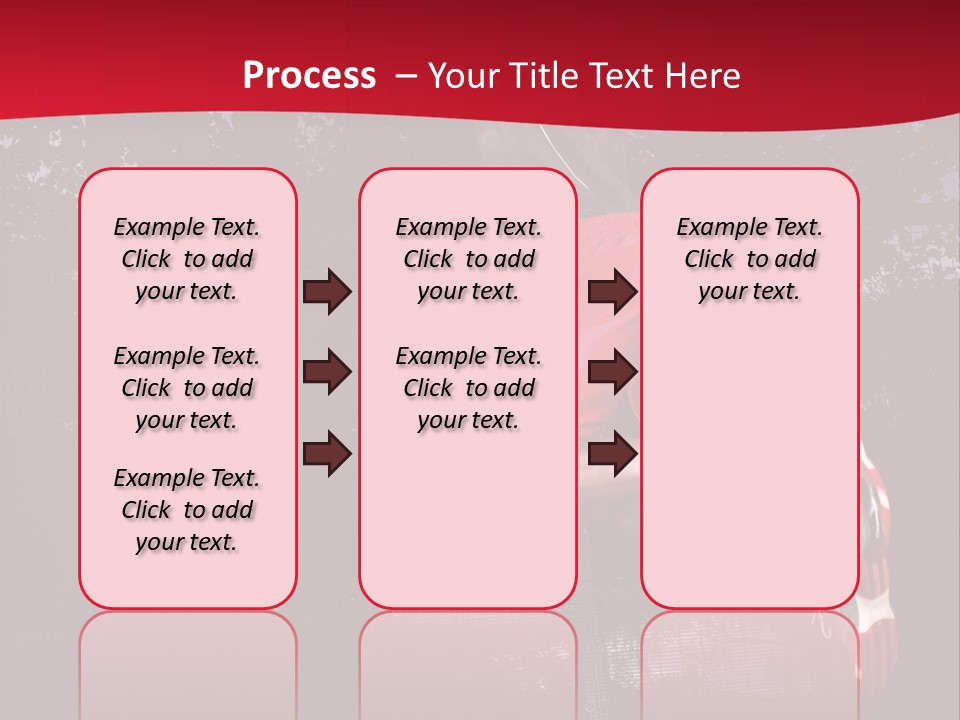 Process – Your Title Text Here

Example Text. Click to add your text.

Example Text. Click to add your text.

Example Text. Click to add your text.

Example Text. Click to add your text.

Example Text. Click to add your text.

Example Text. Click to add your text.